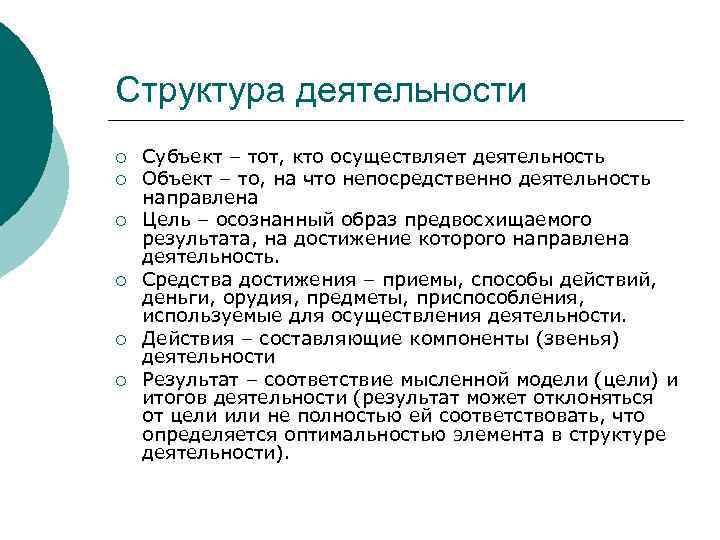 Структура деятельности

○ Субъект – тот, кто осуществляет деятельность
○ Объект – то, на что непосредственно деятельность направлена
○ Цель – осознанный образ предвосхищаемого результата, на достижение которого направлена деятельность.
○ Средства достижения – приемы, способы действий, деньги, орудия, предметы, приспособления, используемые для осуществления деятельности.
○ Действия – составляющие компоненты (звенья) деятельности
○ Результат – соответствие мысленной модели (цели) и итогов деятельности (результат может отклоняться от цели или не полностью ей соответствовать, что определяется оптимальностью элемента в структуре деятельности).